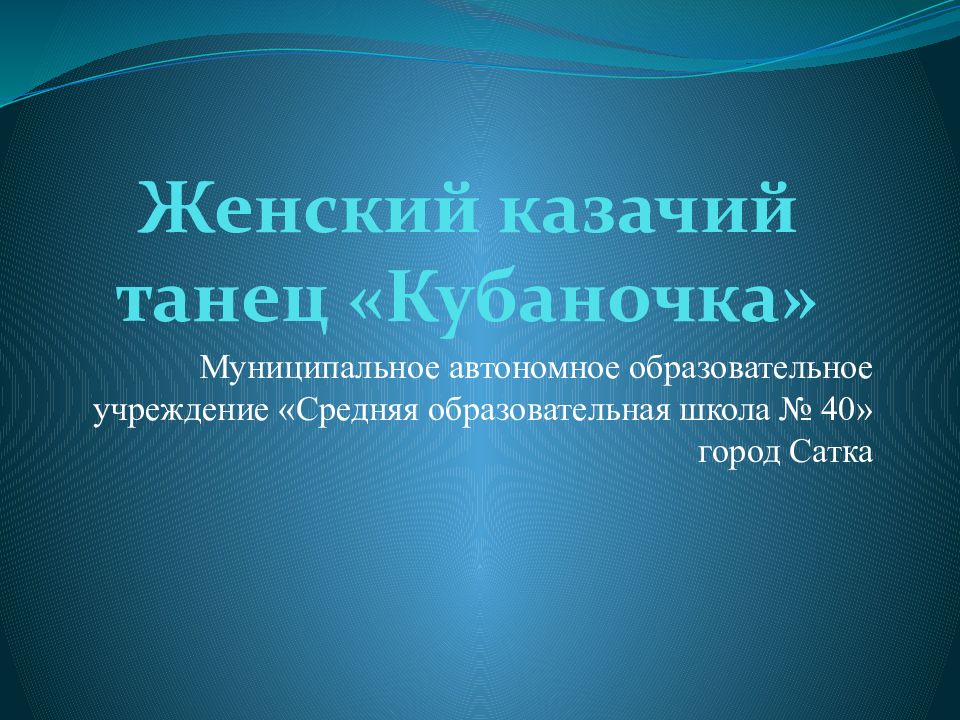 Женский казачий танец «Кубаночка»

Муниципальное автономное образовательное учреждение «Средняя образовательная школа № 40» город Сатка